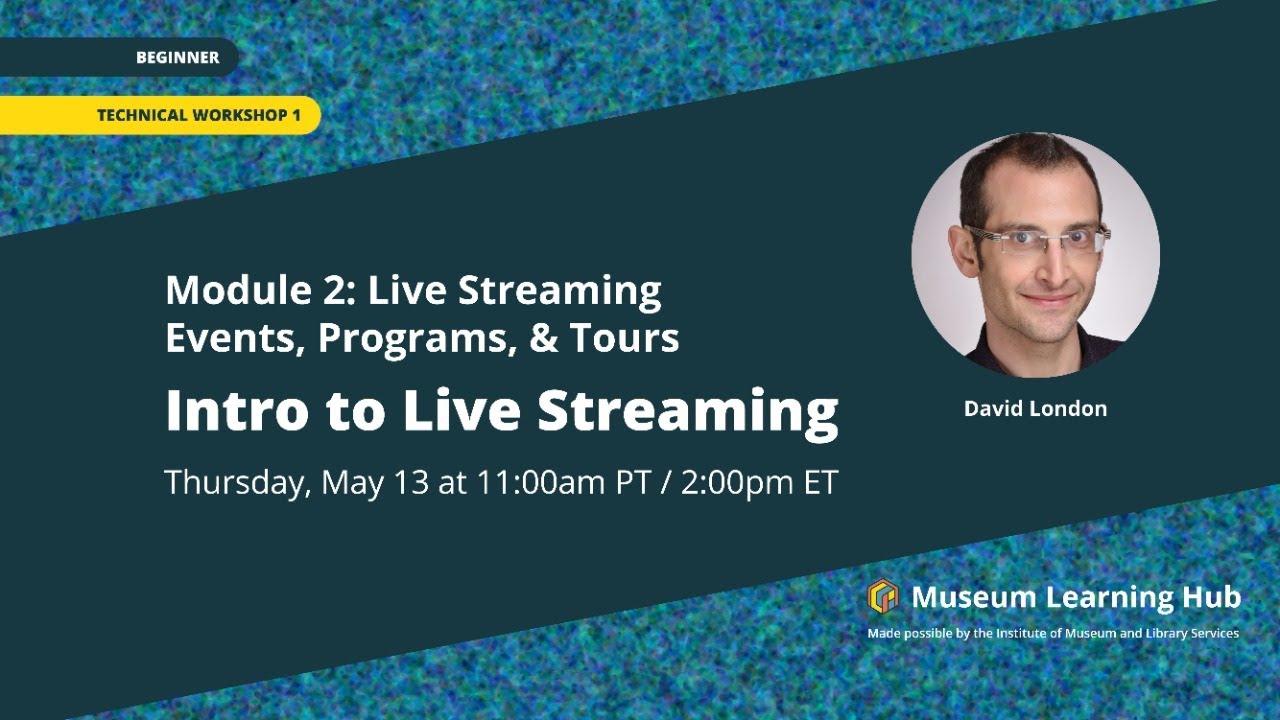 BEGINNER

TECHNICAL WORKSHOP 1

Module 2: Live Streaming Events, Programs, & Tours

Intro to Live Streaming

Thursday, May 13 at 11:00am PT / 2:00pm ET

David London

Museum Learning Hub

Made possible by the Institute of Museum and Library Services